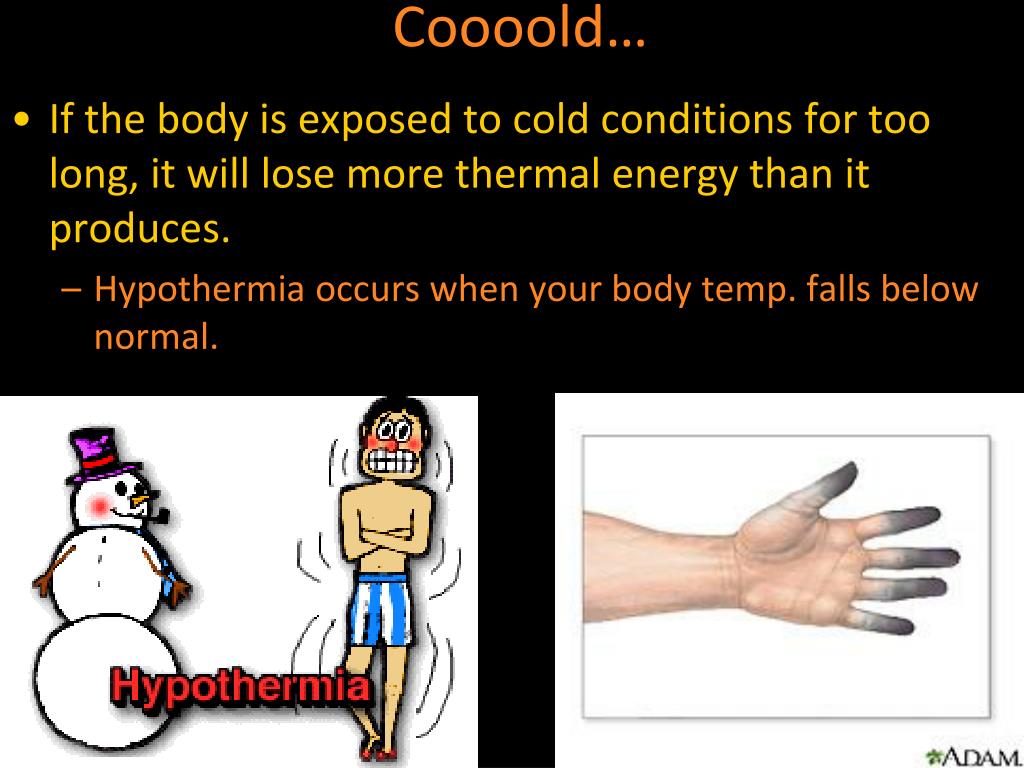 Coooold…

• If the body is exposed to cold conditions for too long, it will lose more thermal energy than it produces.

– Hypothermia occurs when your body temp. falls below normal.

Hypothermia

ADAM.